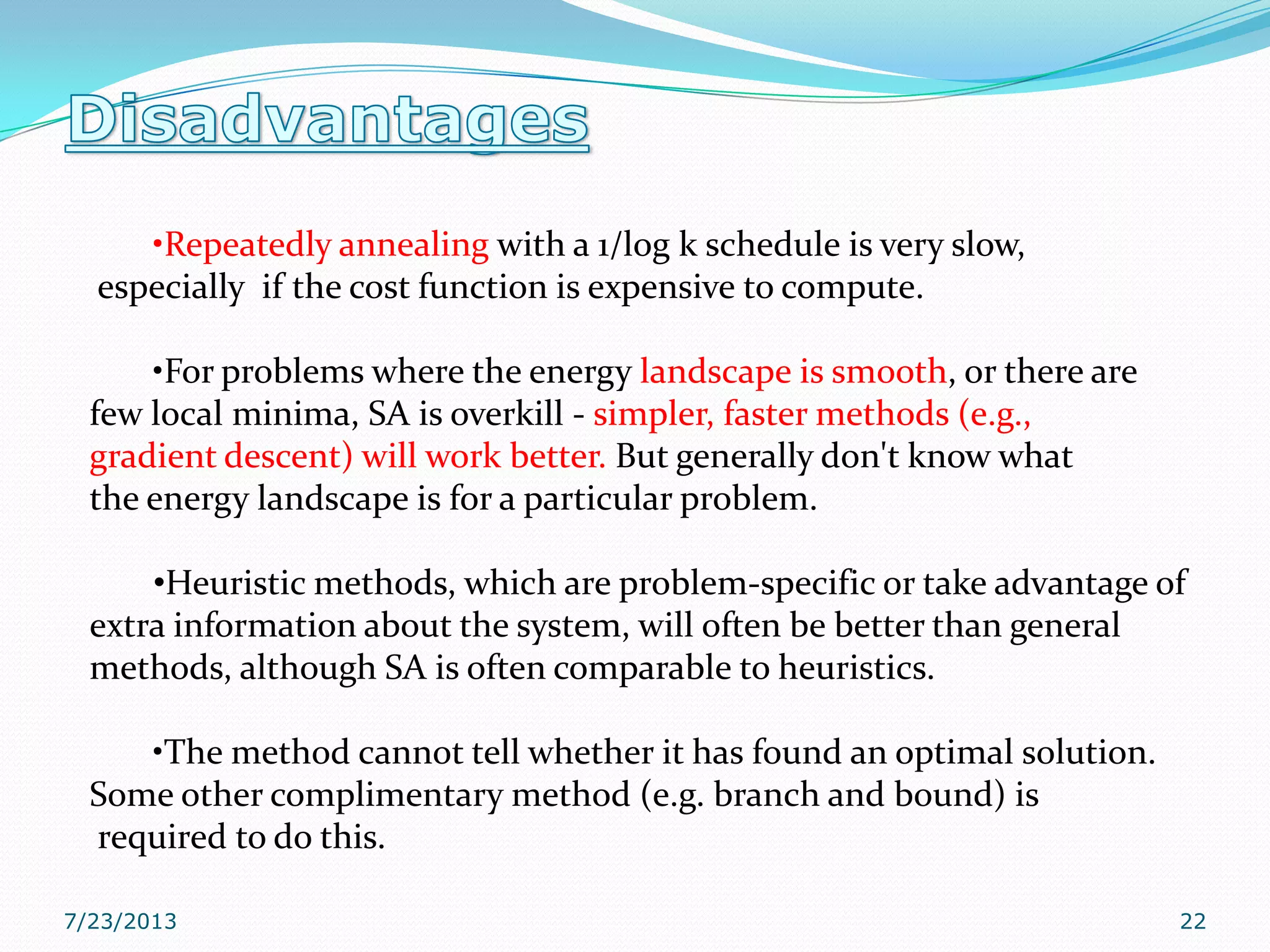 Disadvantages

•Repeatedly annealing with a 1/log k schedule is very slow, especially if the cost function is expensive to compute.

•For problems where the energy landscape is smooth, or there are few local minima, SA is overkill - simpler, faster methods (e.g., gradient descent) will work better. But generally don't know what the energy landscape is for a particular problem.

•Heuristic methods, which are problem-specific or take advantage of extra information about the system, will often be better than general methods, although SA is often comparable to heuristics.

•The method cannot tell whether it has found an optimal solution. Some other complimentary method (e.g. branch and bound) is required to do this.

7/23/2013

22